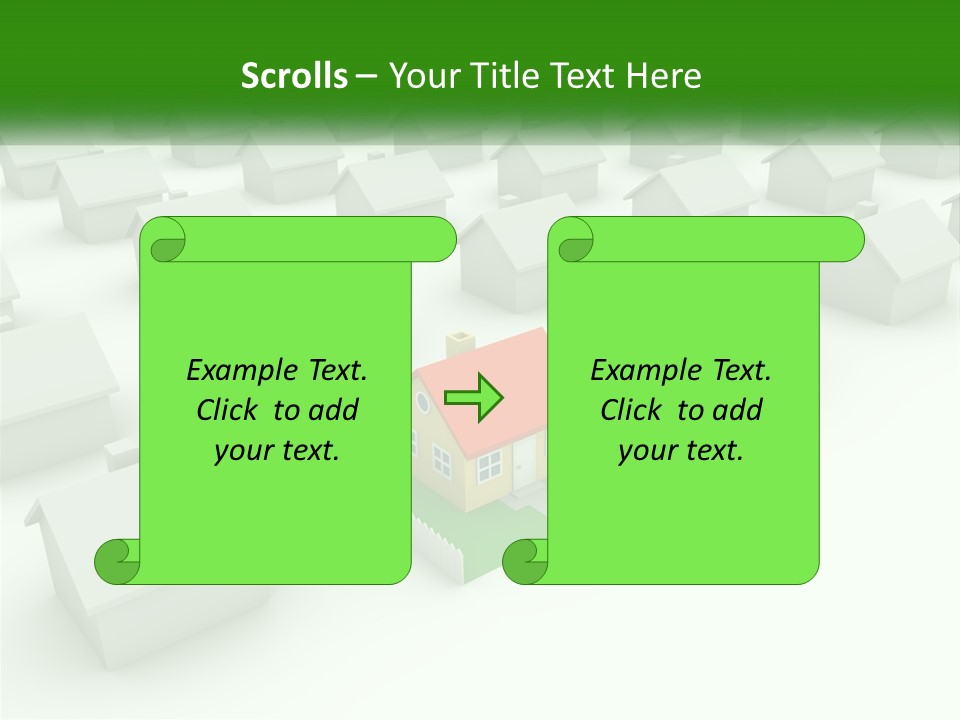 Scrolls – Your Title Text Here

Example Text. Click to add your text.

Example Text. Click to add your text.